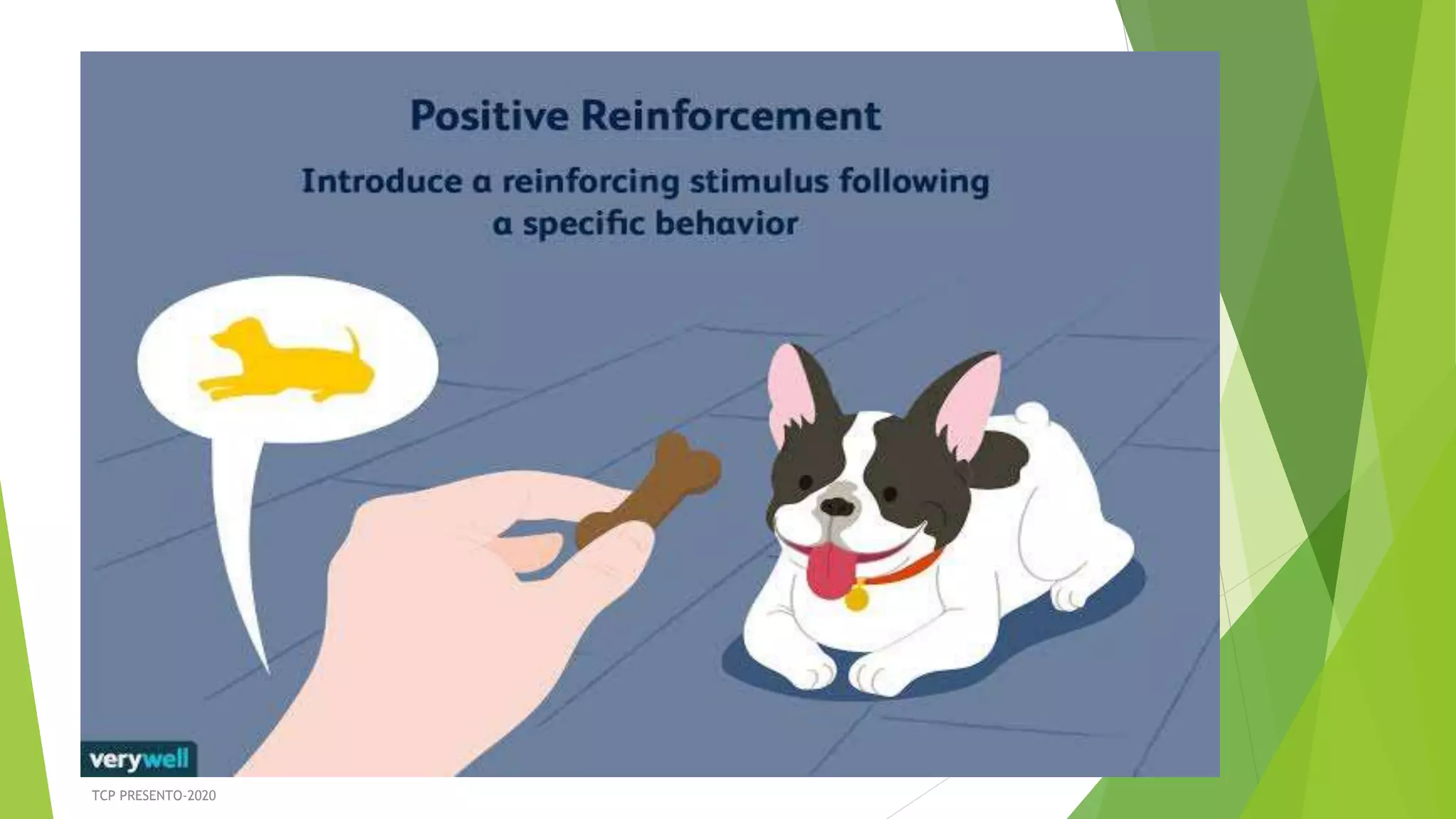 Positive Reinforcement

Introduce a reinforcing stimulus following a specific behavior

verywell

TCP PRESENTO-2020